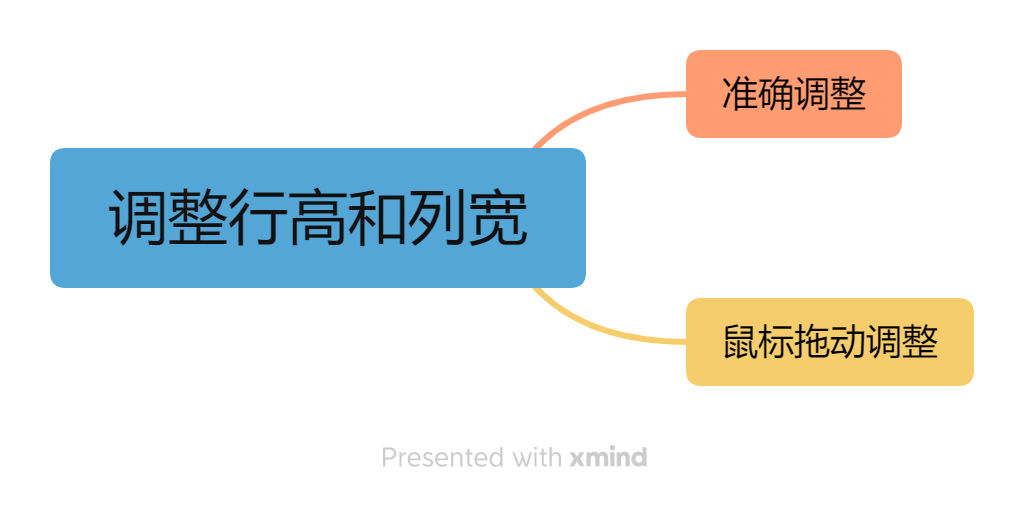 调整行高和列宽

准确调整

鼠标拖动调整

Presented with xmind